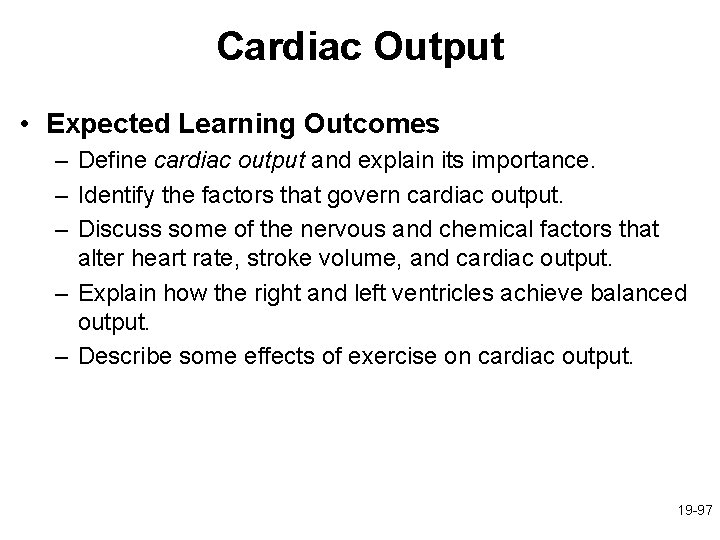 Cardiac Output

• Expected Learning Outcomes
– Define cardiac output and explain its importance.
– Identify the factors that govern cardiac output.
– Discuss some of the nervous and chemical factors that alter heart rate, stroke volume, and cardiac output.
– Explain how the right and left ventricles achieve balanced output.
– Describe some effects of exercise on cardiac output.

19-97